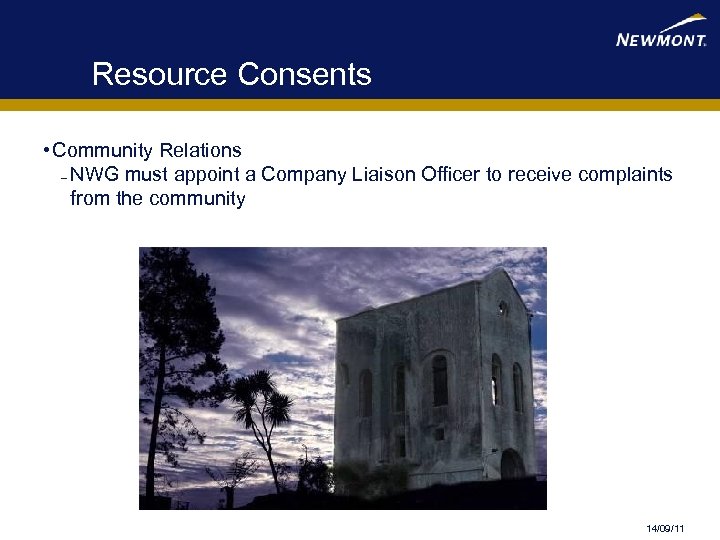 NEWMONT.

Resource Consents

• Community Relations
– NWG must appoint a Company Liaison Officer to receive complaints from the community

14/09/11